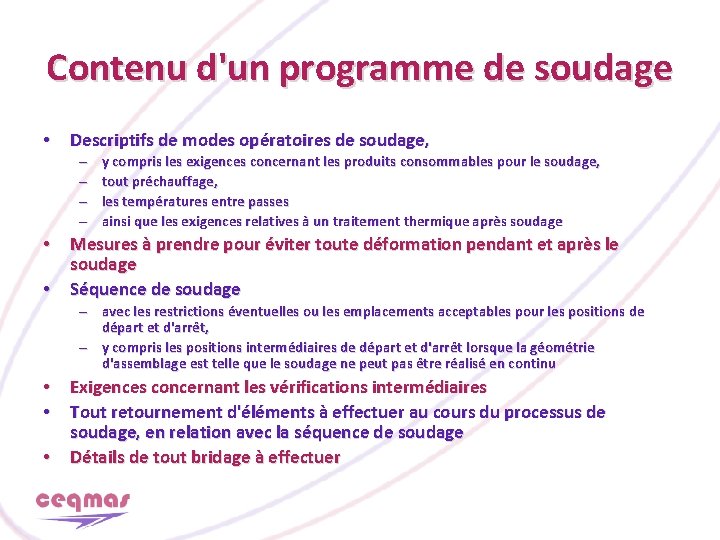 Contenu d'un programme de soudage

• Descriptifs de modes opératoires de soudage,
  – y compris les exigences concernant les produits consommables pour le soudage,
  – tout préchauffage,
  – les températures entre passes
  – ainsi que les exigences relatives à un traitement thermique après soudage
• Mesures à prendre pour éviter toute déformation pendant et après le soudage
• Séquence de soudage
  – avec les restrictions éventuelles ou les emplacements acceptables pour les positions de départ et d'arrêt,
  – y compris les positions intermédiaires de départ et d'arrêt lorsque la géométrie d'assemblage est telle que le soudage ne peut pas être réalisé en continu
• Exigences concernant les vérifications intermédiaires
• Tout retournement d'éléments à effectuer au cours du processus de soudage, en relation avec la séquence de soudage
• Détails de tout bridage à effectuer

ceqmas